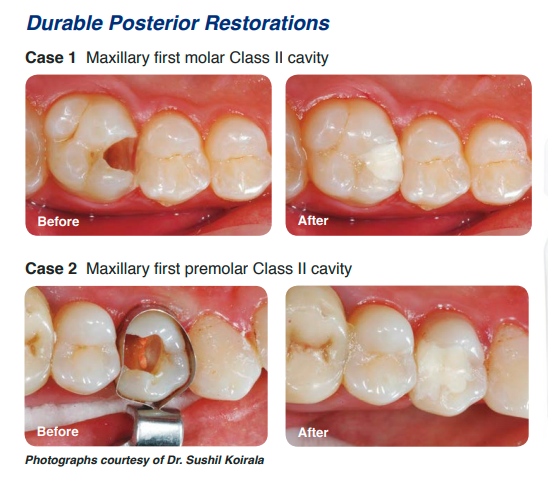 Durable Posterior Restorations

Case 1 Maxillary first molar Class II cavity

Before

After

Case 2 Maxillary first premolar Class II cavity

Before

After

Photographs courtesy of Dr. Sushil Koirala